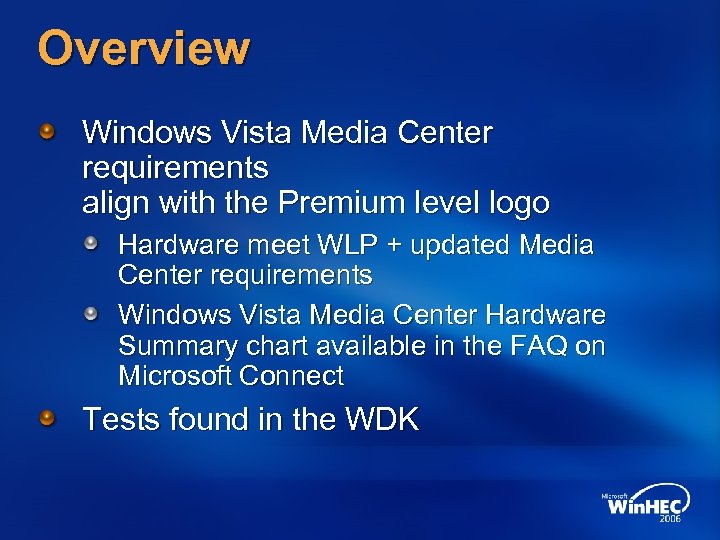 Overview

Windows Vista Media Center requirements
align with the Premium level logo

Hardware meet WLP + updated Media Center requirements

Windows Vista Media Center Hardware Summary chart available in the FAQ on Microsoft Connect

Tests found in the WDK

Microsoft WinHEC 2006